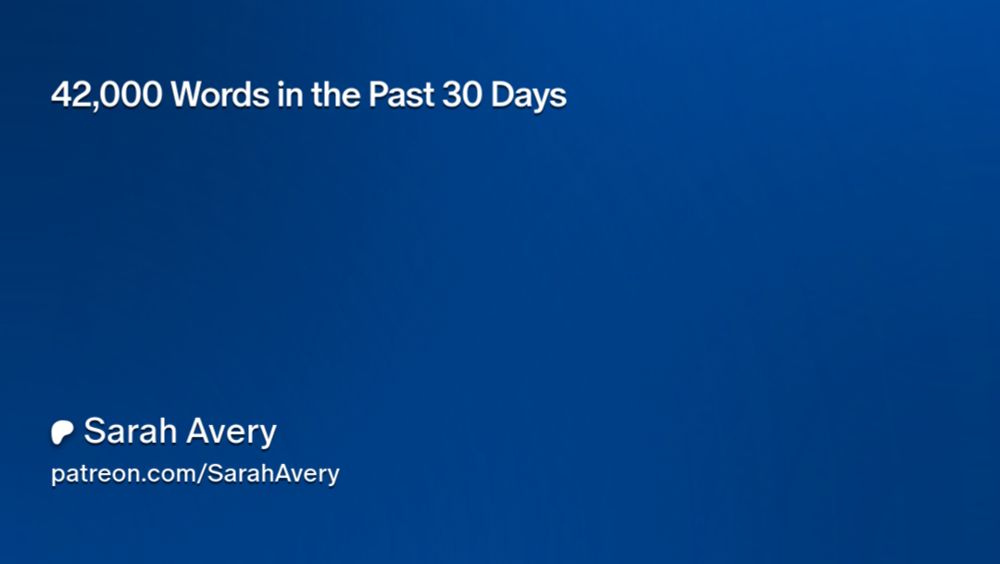 42,000 Words in the Past 30 Days

Sarah Avery
patreon.com/SarahAvery